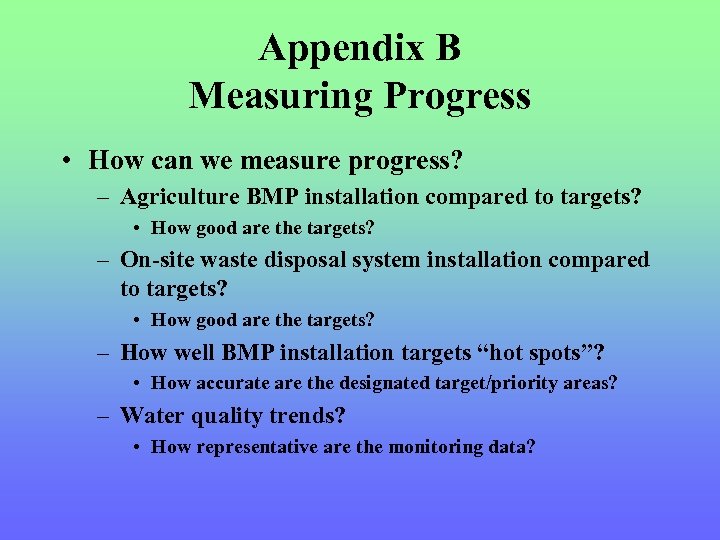 Appendix B
Measuring Progress

• How can we measure progress?
– Agriculture BMP installation compared to targets?
• How good are the targets?
– On-site waste disposal system installation compared to targets?
• How good are the targets?
– How well BMP installation targets “hot spots”?
• How accurate are the designated target/priority areas?
– Water quality trends?
• How representative are the monitoring data?